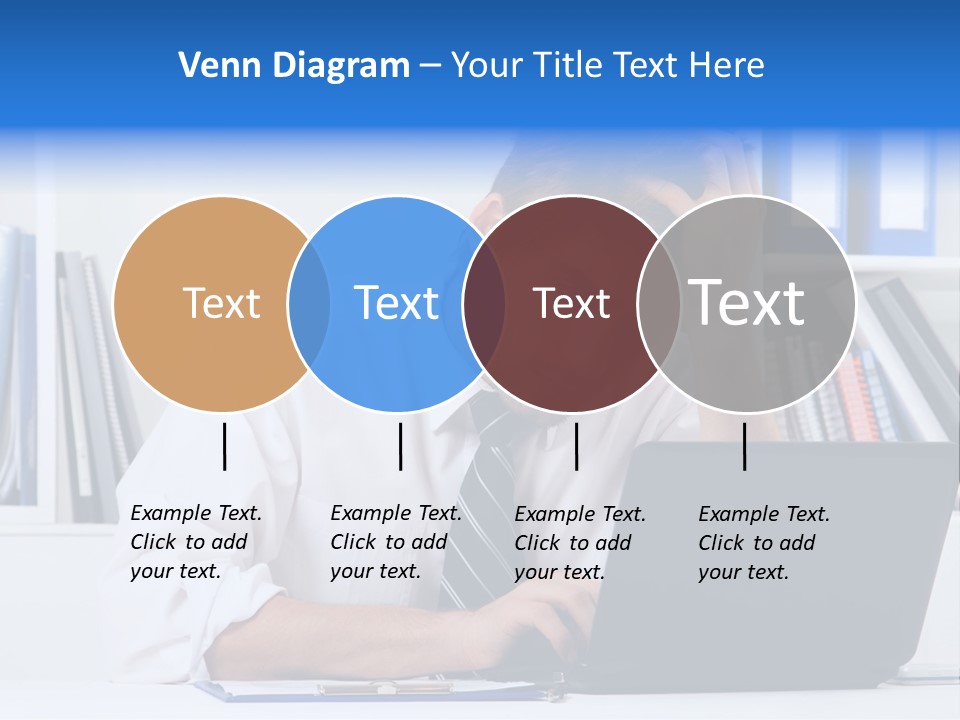 Venn Diagram – Your Title Text Here

Text

Text

Text

Text

Example Text. Click to add your text.

Example Text. Click to add your text.

Example Text. Click to add your text.

Example Text. Click to add your text.